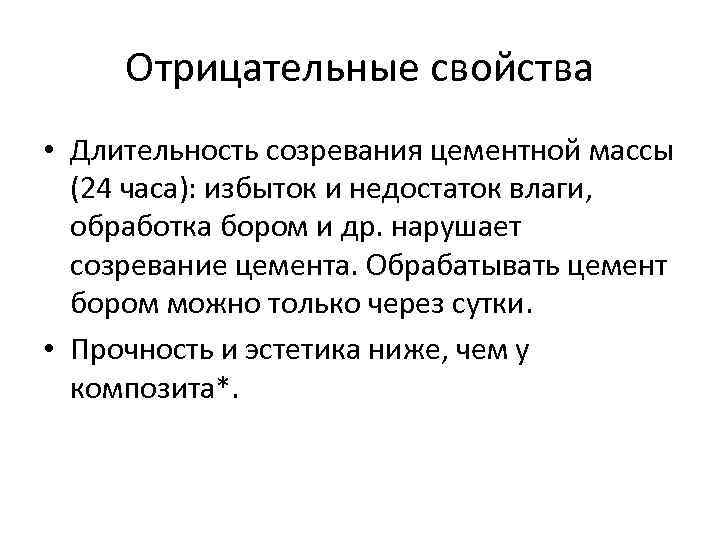 Отрицательные свойства

• Длительность созревания цементной массы (24 часа): избыток и недостаток влаги, обработка бором и др. нарушает созревание цемента. Обрабатывать цемент бором можно только через сутки.

• Прочность и эстетика ниже, чем у композита*.